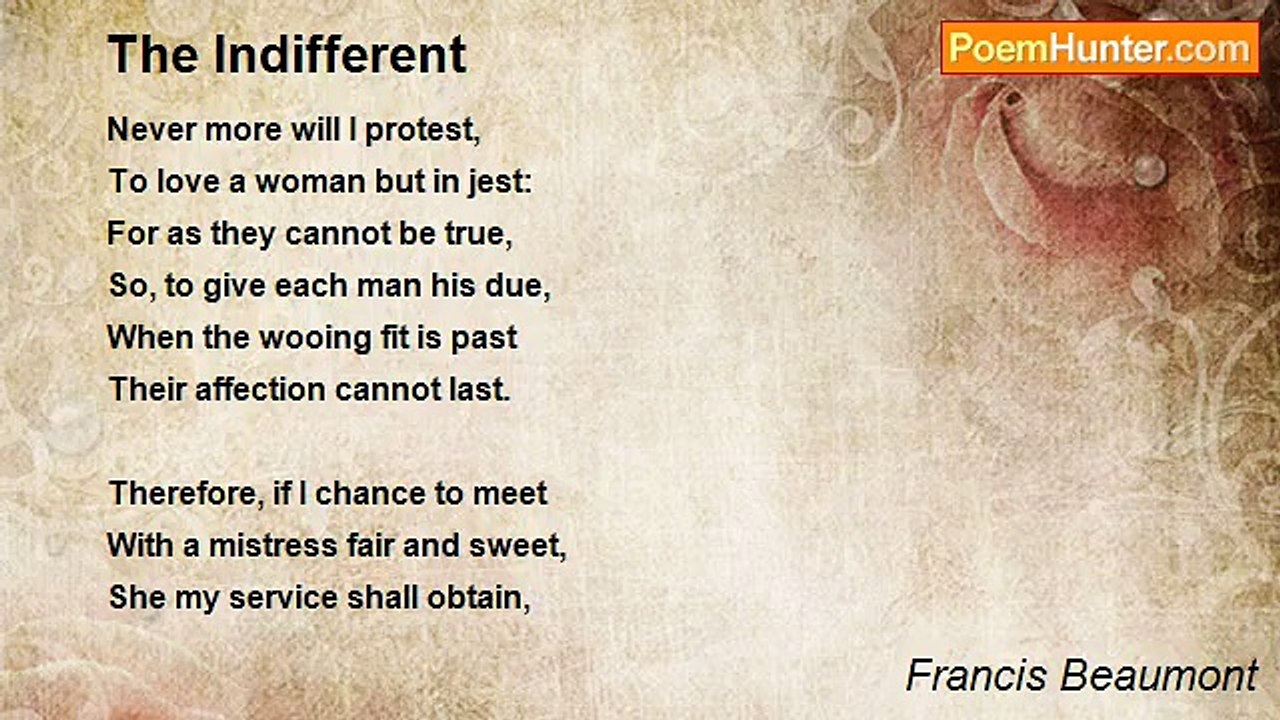 The Indifferent

PoemHunter.com

Never more will I protest,
To love a woman but in jest:
For as they cannot be true,
So, to give each man his due,
When the wooing fit is past
Their affection cannot last.

Therefore, if I chance to meet
With a mistress fair and sweet,
She my service shall obtain,

Francis Beaumont